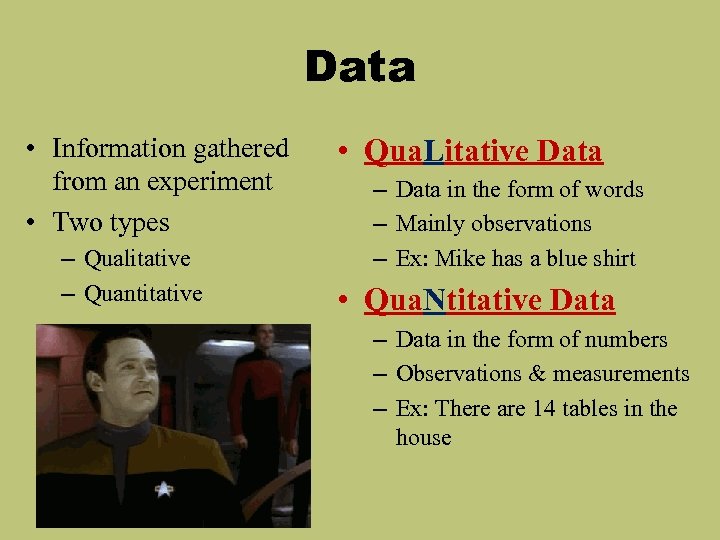 Data

• Information gathered from an experiment
• Two types
– Qualitative
– Quantitative

• QuaLitative Data
– Data in the form of words
– Mainly observations
– Ex: Mike has a blue shirt
• QuaNtitative Data
– Data in the form of numbers
– Observations & measurements
– Ex: There are 14 tables in the house